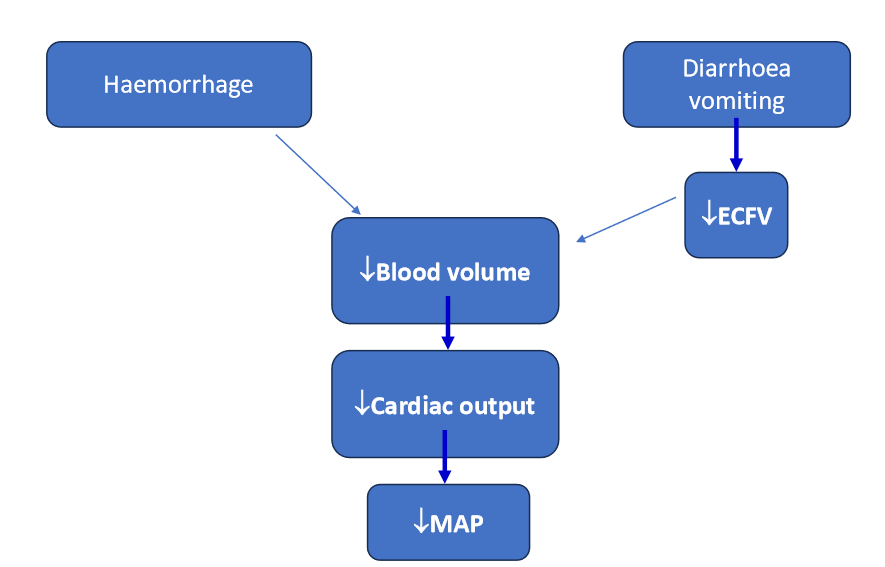 Haemorrhage

Diarrhoea vomiting

↓ECFV

↓Blood volume

↓Cardiac output

↓MAP